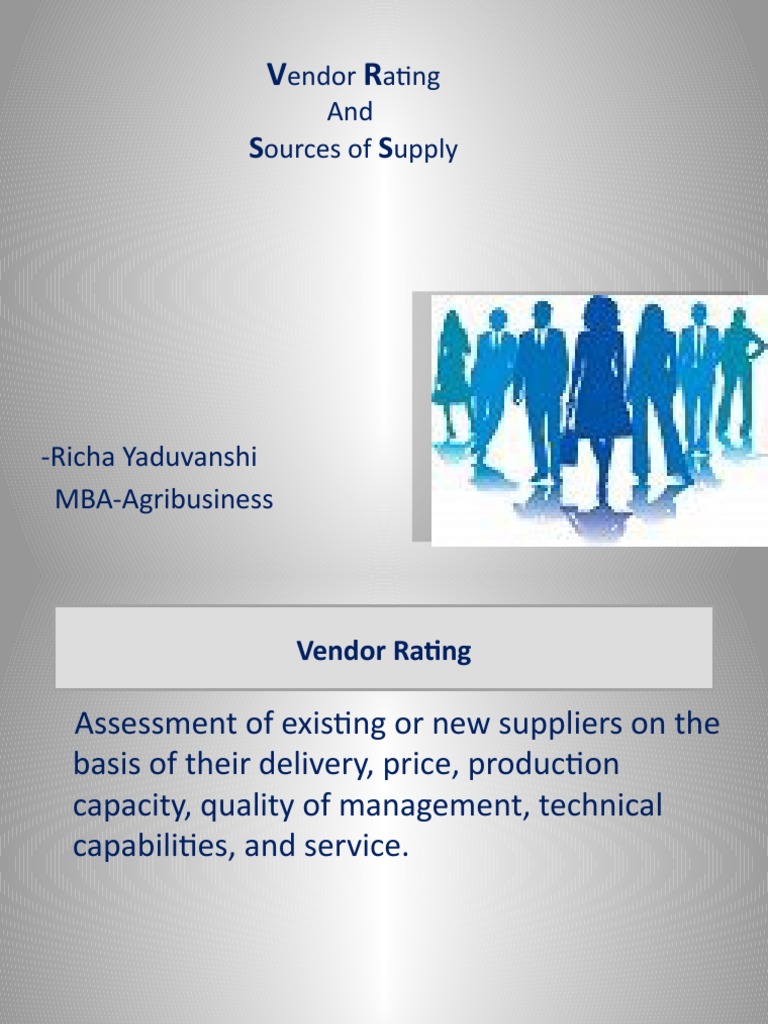 Vendor Rating
And
Sources of Supply

-Richa Yaduvanshi
MBA-Agribusiness

Vendor Rating

Assessment of existing or new suppliers on the basis of their delivery, price, production capacity, quality of management, technical capabilities, and service.